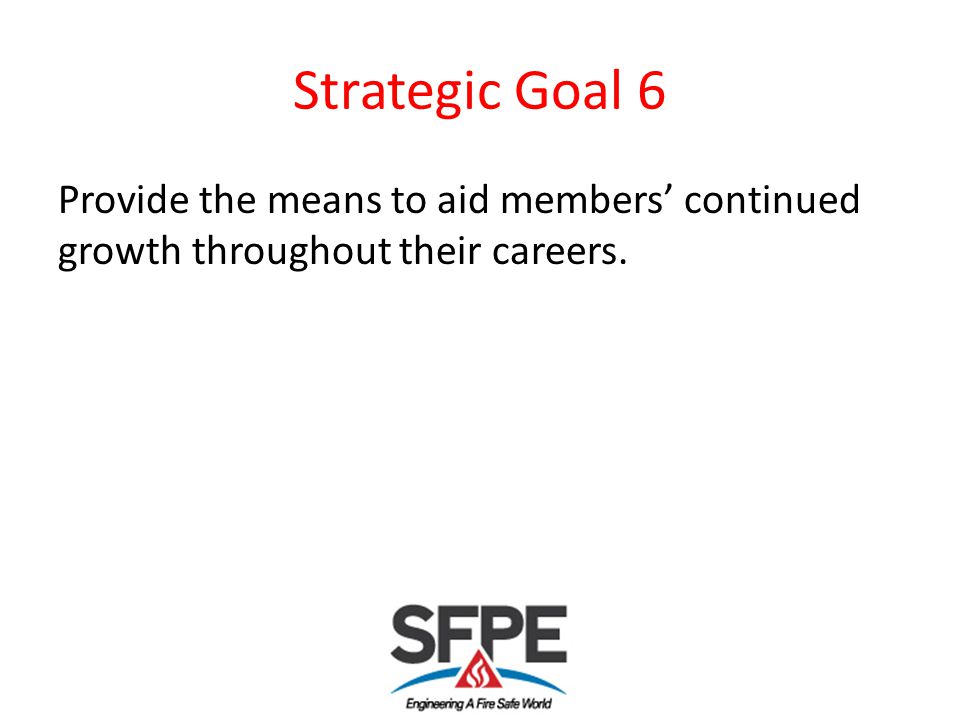 Strategic Goal 6

Provide the means to aid members' continued growth throughout their careers.

SFPE
Engineering A Fire Safe World